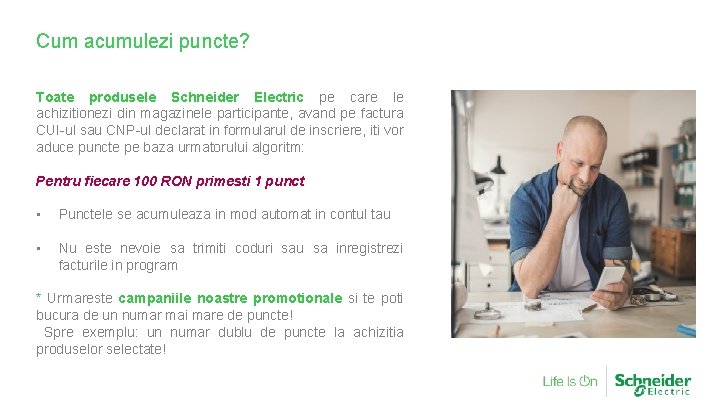 Cum acumulezi puncte?

Toate produsele Schneider Electric pe care le achizitionezi din magazinele participante, avand pe factura CUI-ul sau CNP-ul declarat in formularul de inscriere, iti vor aduce puncte pe baza urmatorului algoritm:

Pentru fiecare 100 RON primesti 1 punct

▪ Punctele se acumuleaza in mod automat in contul tau

▪ Nu este nevoie sa trimiti coduri sau sa inregistrezi facturile in program

* Urmareste campaniile noastre promotionale si te poti bucura de un numar mai mare de puncte!
Spre exemplu: un numar dublu de puncte la achizitia produselor selectate!

Life Is On Schneider Electric